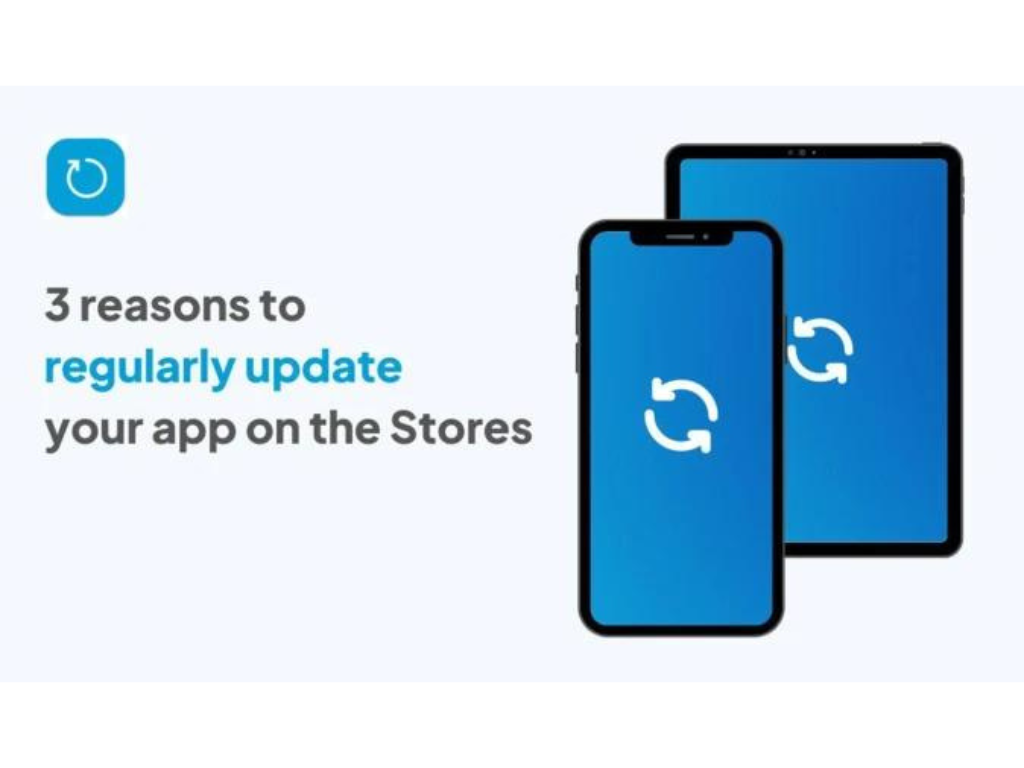 3 reasons to regularly update your app on the Stores